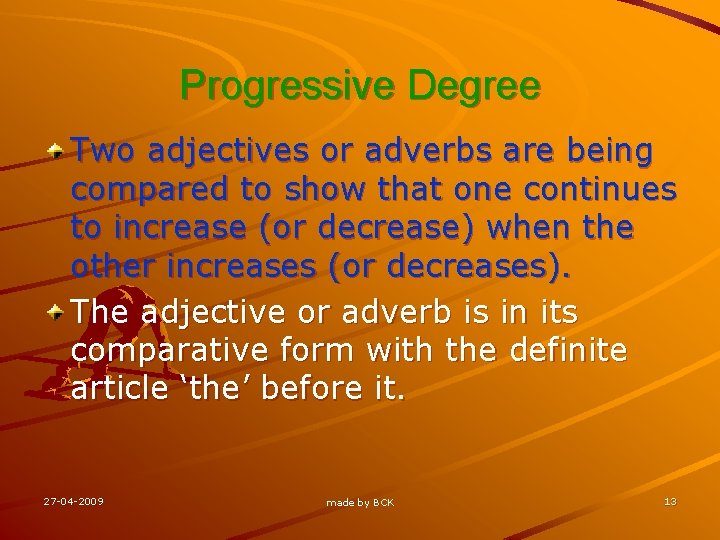 Progressive Degree

Two adjectives or adverbs are being compared to show that one continues to increase (or decrease) when the other increases (or decreases).

The adjective or adverb is in its comparative form with the definite article ‘the’ before it.

27-04-2009

made by BCK

13